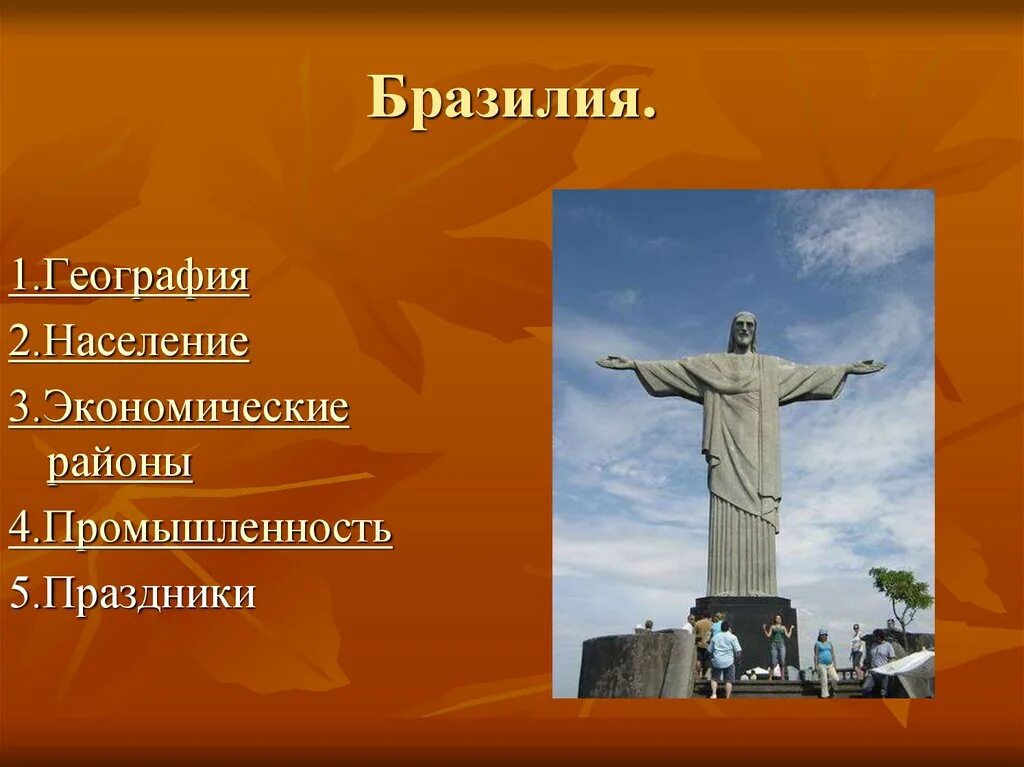 Бразилия.

1.География

2.Население

3.Экономические районы

4.Промышленность

5.Праздники